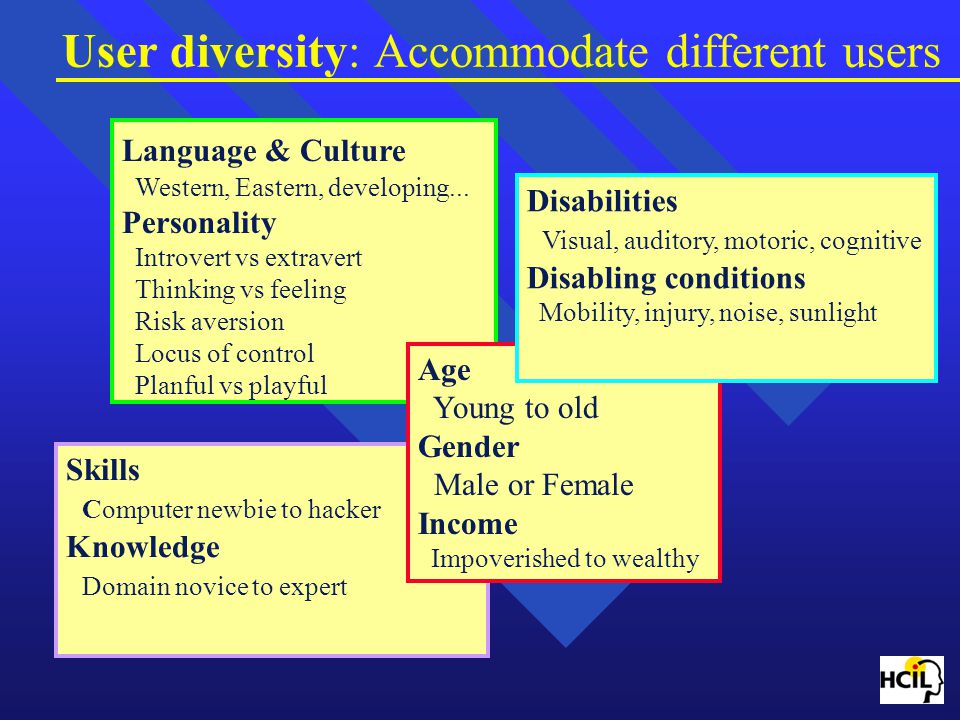 User diversity: Accommodate different users

Language & Culture
Western, Eastern, developing...
Personality
Introvert vs extravert
Thinking vs feeling
Risk aversion
Locus of control
Planful vs playful

Disabilities
Visual, auditory, motoric, cognitive
Disabling conditions
Mobility, injury, noise, sunlight

Age
Young to old
Gender
Male or Female
Income
Impoverished to wealthy

Skills
Computer newbie to hacker
Knowledge
Domain novice to expert

HCIL